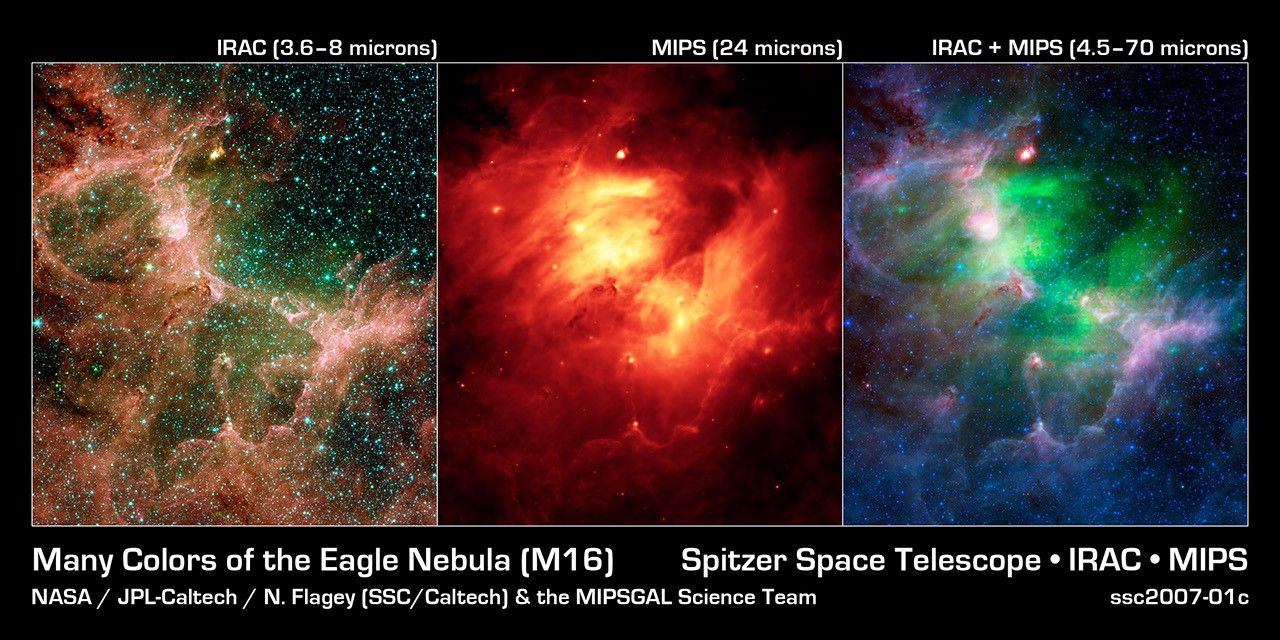 IRAC (3.6–8 microns)

MIPS (24 microns)

IRAC + MIPS (4.5–70 microns)

Many Colors of the Eagle Nebula (M16)

Spitzer Space Telescope • IRAC • MIPS

NASA / JPL-Caltech / N. Flagey (SSC/Caltech) & the MIPSGAL Science Team

ssc2007-01c